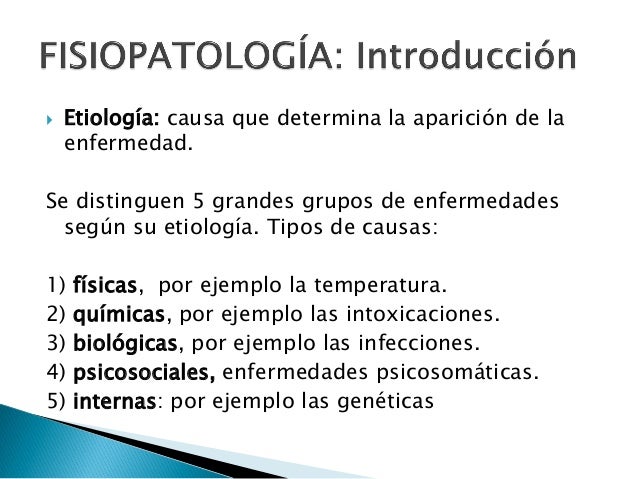 FISIOPATOLOGÍA: Introducción

Etiología: causa que determina la aparición de la enfermedad.

Se distinguen 5 grandes grupos de enfermedades según su etiología. Tipos de causas:

1) físicas, por ejemplo la temperatura.
2) químicas, por ejemplo las intoxicaciones.
3) biológicas, por ejemplo las infecciones.
4) psicosociales, enfermedades psicosomáticas.
5) internas: por ejemplo las genéticas